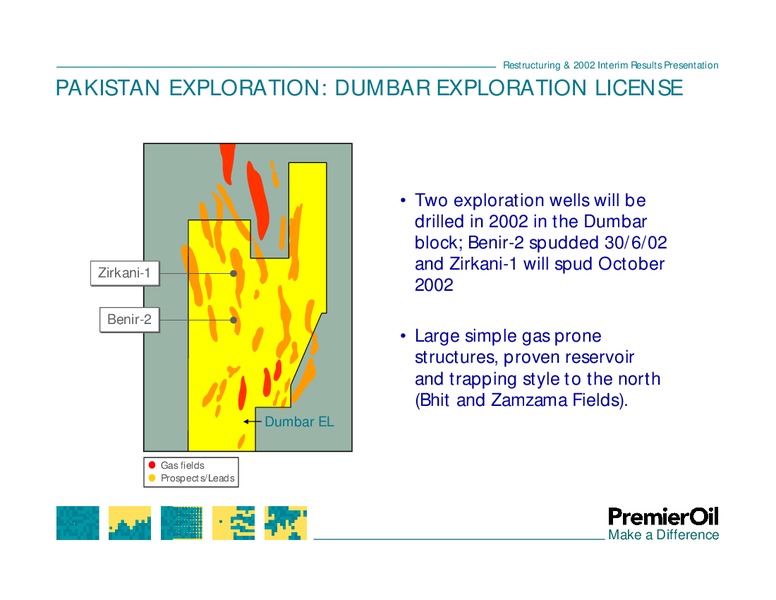 Restructuring & 2002 Interim Results Presentation

PAKISTAN EXPLORATION: DUMBAR EXPLORATION LICENSE

Zirkani-1

Benir-2

Dumbar EL

Gas fields
Prospects/Leads

• Two exploration wells will be drilled in 2002 in the Dumbar block; Benir-2 spudded 30/6/02 and Zirkani-1 will spud October 2002

• Large simple gas prone structures, proven reservoir and trapping style to the north (Bhit and Zamzama Fields).

PremierOil
Make a Difference